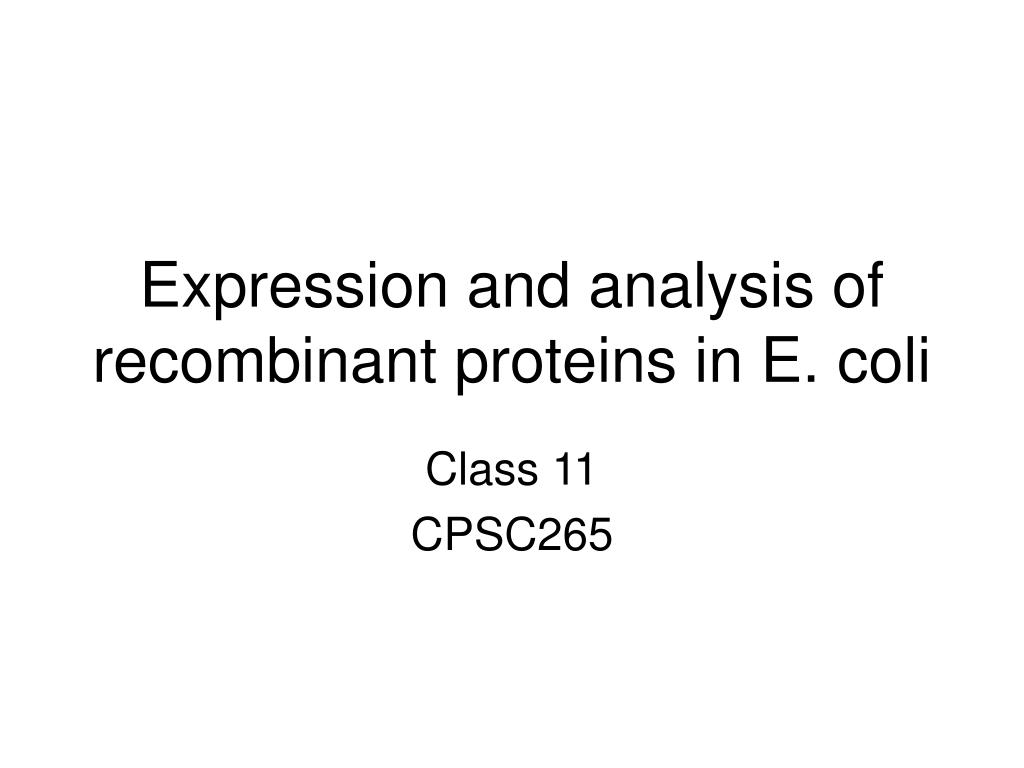 Expression and analysis of recombinant proteins in E. coli

Class 11
CPSC265